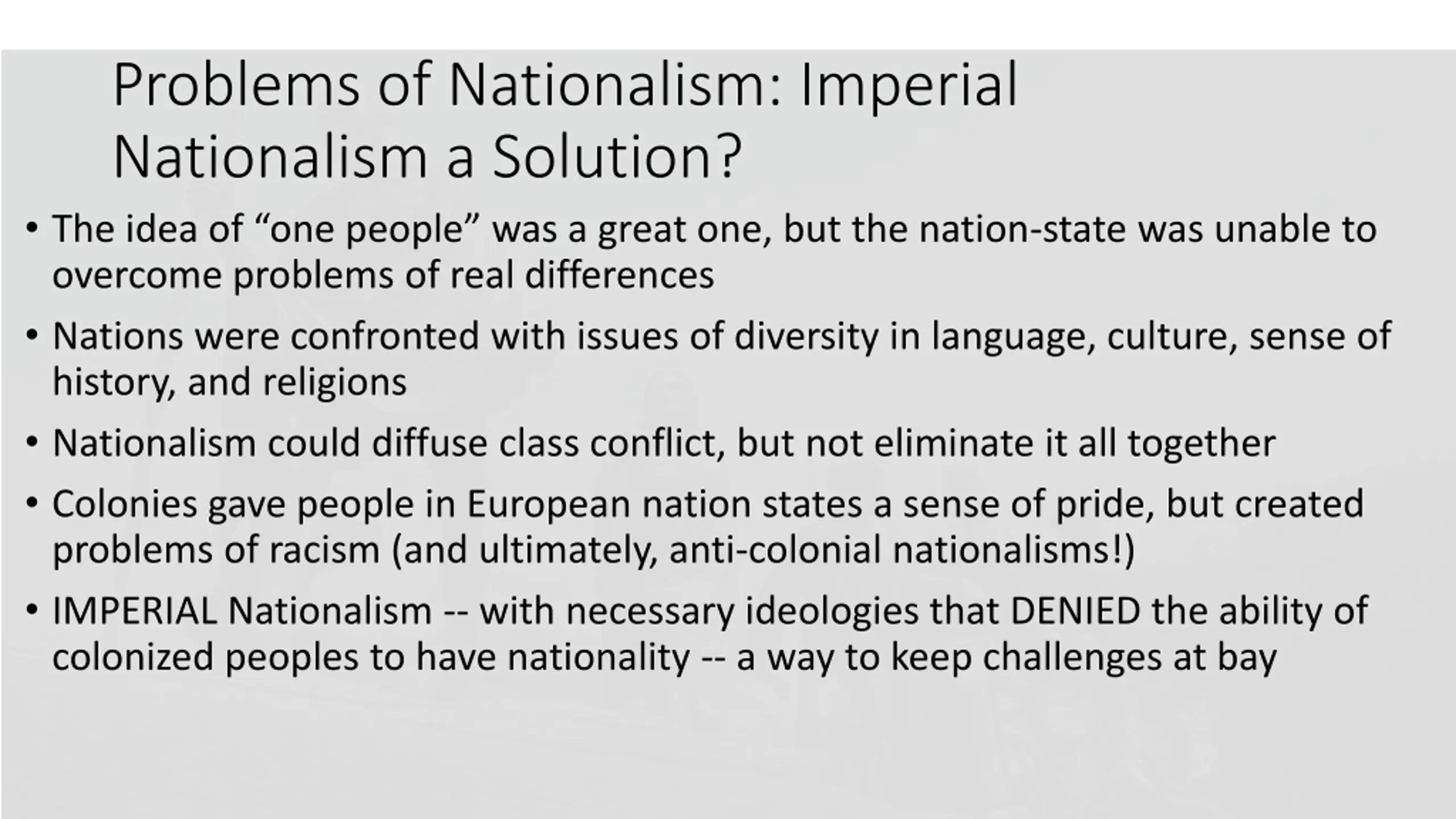 Problems of Nationalism: Imperial Nationalism a Solution?

• The idea of “one people” was a great one, but the nation-state was unable to overcome problems of real differences

• Nations were confronted with issues of diversity in language, culture, sense of history, and religions

• Nationalism could diffuse class conflict, but not eliminate it all together

• Colonies gave people in European nation states a sense of pride, but created problems of racism (and ultimately, anti-colonial nationalisms!)

• IMPERIAL Nationalism -- with necessary ideologies that DENIED the ability of colonized peoples to have nationality -- a way to keep challenges at bay